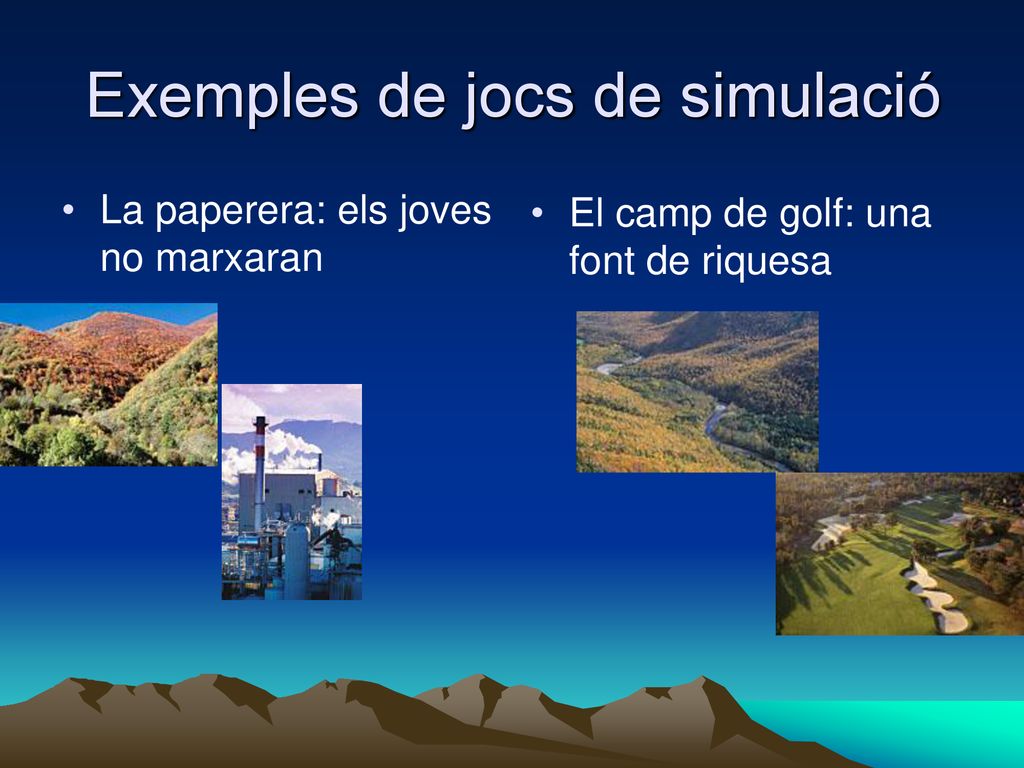 Exemples de jocs de simulació

• La paperera: els joves no marxaran

• El camp de golf: una font de riquesa